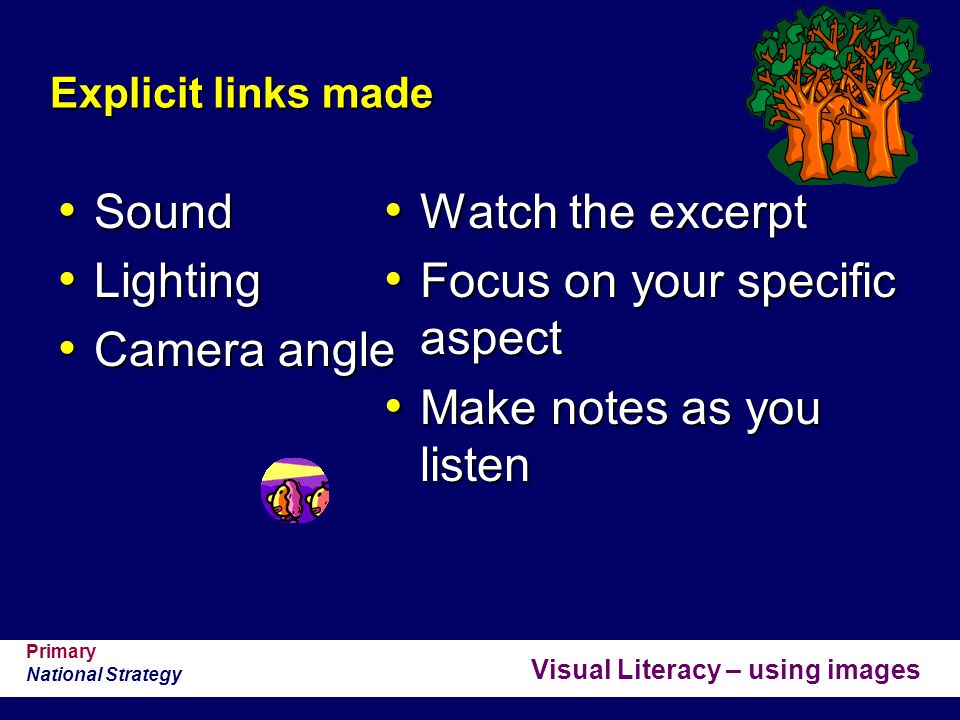 Explicit links made

• Sound
• Lighting
• Camera angle

• Watch the excerpt
• Focus on your specific aspect
• Make notes as you listen

Primary
National Strategy

Visual Literacy – using images